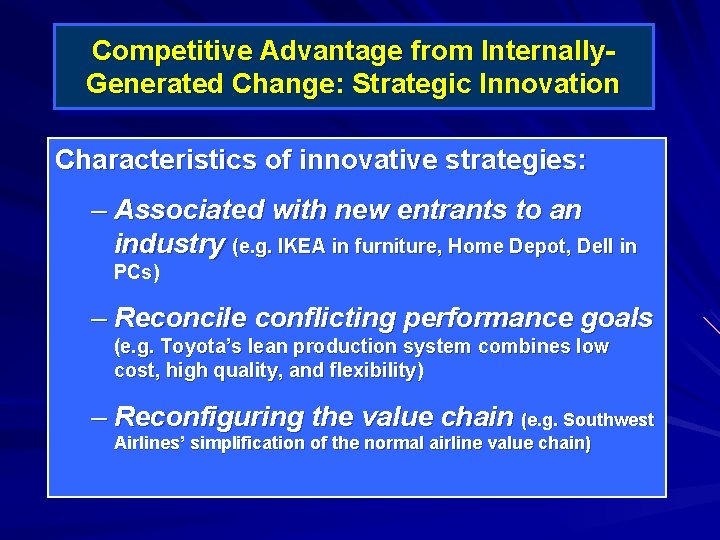 Competitive Advantage from Internally-Generated Change: Strategic Innovation

Characteristics of innovative strategies:

– Associated with new entrants to an industry (e.g. IKEA in furniture, Home Depot, Dell in PCs)

– Reconcile conflicting performance goals (e.g. Toyota's lean production system combines low cost, high quality, and flexibility)

– Reconfiguring the value chain (e.g. Southwest Airlines' simplification of the normal airline value chain)